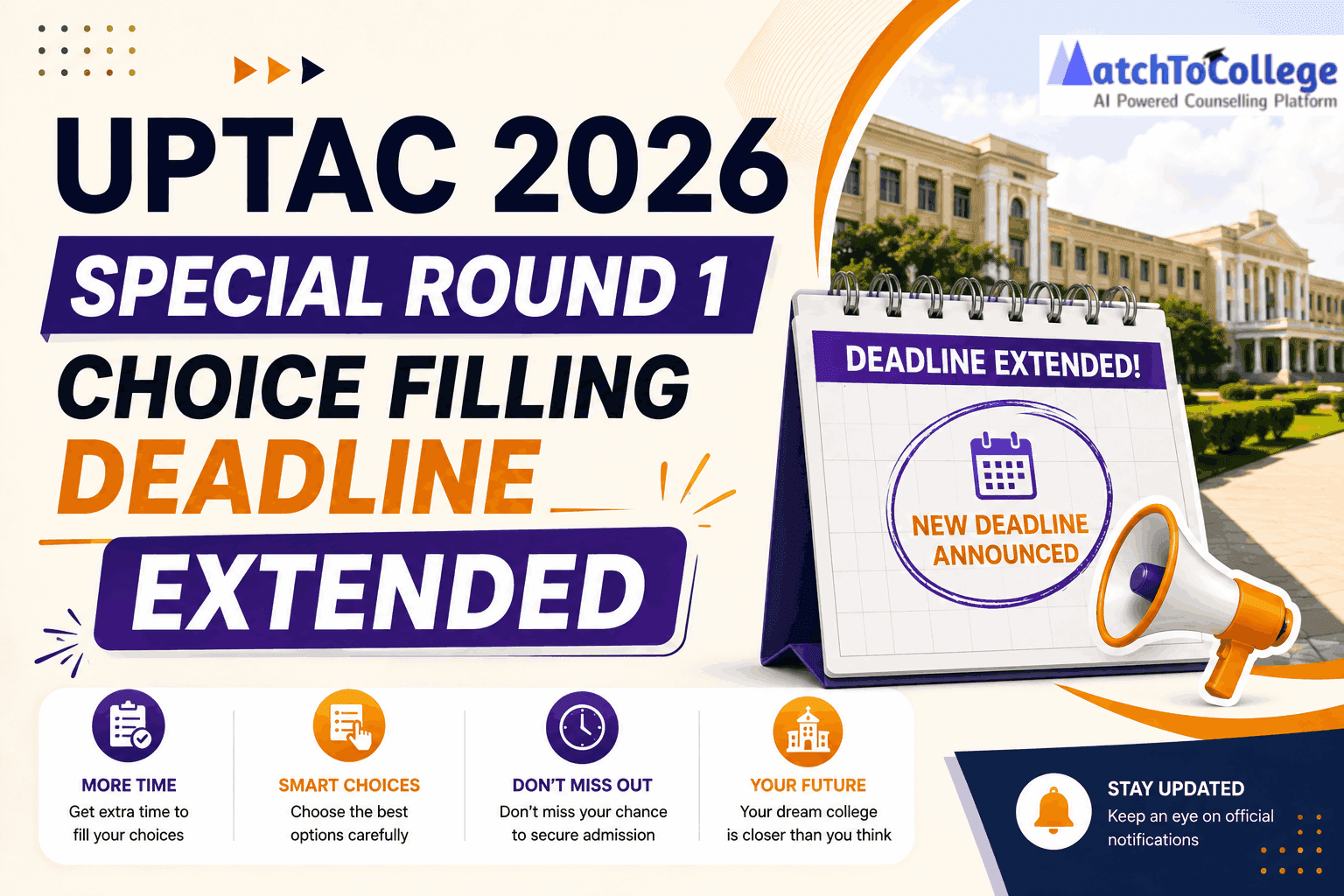 MatchToCollege
AI Powered Counselling Platform

UPTAC 2026
SPECIAL ROUND 1
CHOICE FILLING
DEADLINE
EXTENDED

DEADLINE EXTENDED!
NEW DEADLINE ANNOUNCED

MORE TIME
Get extra time to fill your choices

SMART CHOICES
Choose the best options carefully

DON'T MISS OUT
Don't miss your chance to secure admission

YOUR FUTURE
Your dream college is closer than you think

STAY UPDATED
Keep an eye on official notifications